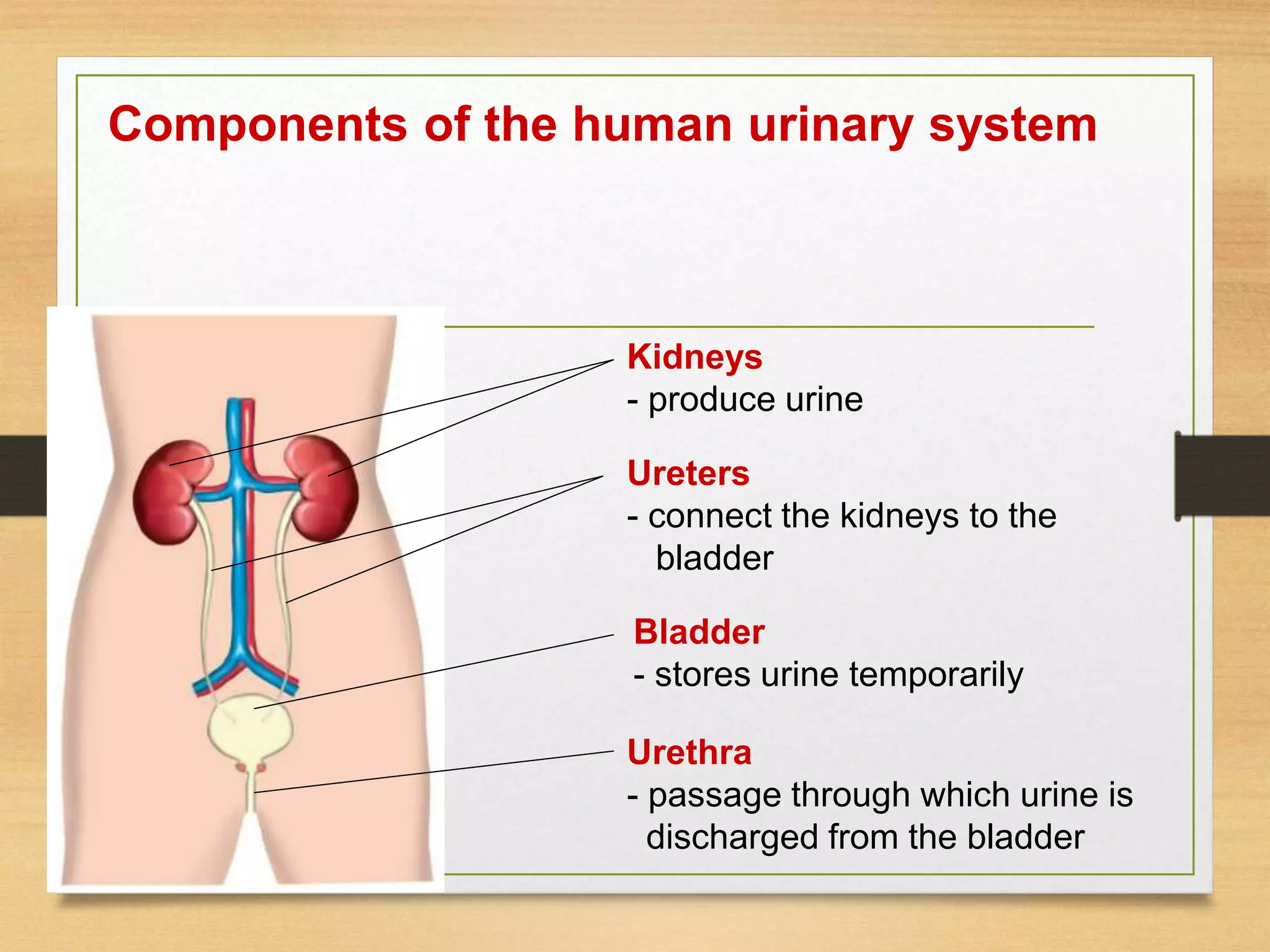 Components of the human urinary system

Kidneys
- produce urine

Ureters
- connect the kidneys to the bladder

Bladder
- stores urine temporarily

Urethra
- passage through which urine is discharged from the bladder